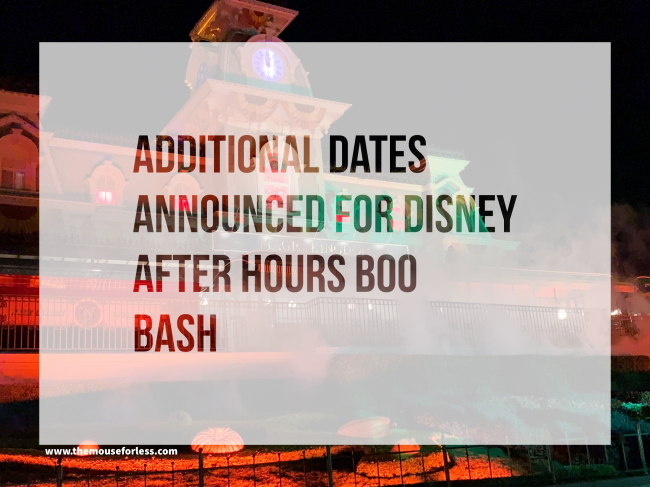 ADDITIONAL DATES ANNOUNCED FOR DISNEY AFTER HOURS BOO BASH

www.themouseforless.com